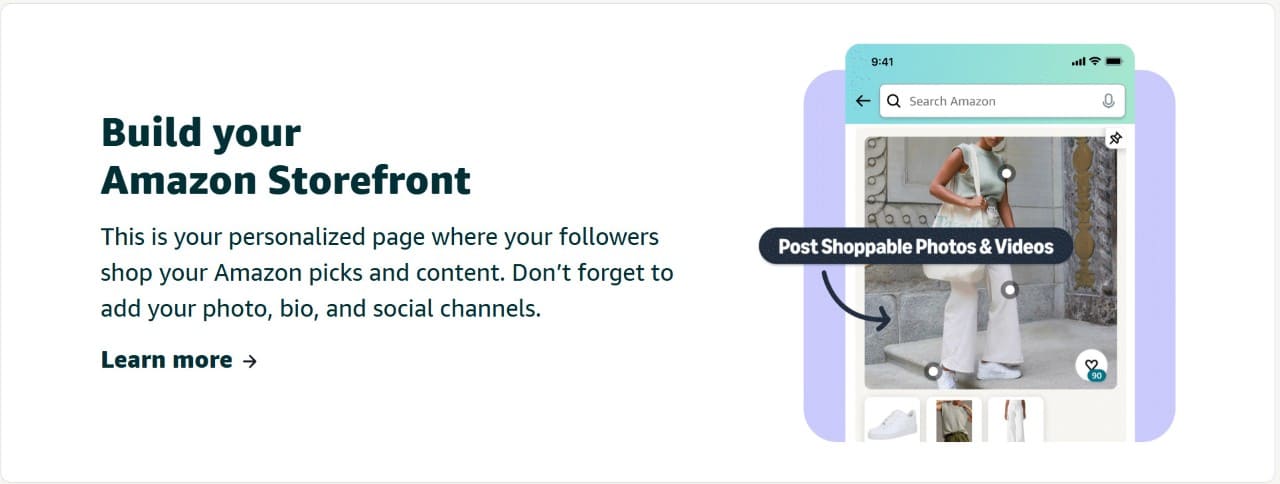 Build your Amazon Storefront

This is your personalized page where your followers shop your Amazon picks and content. Don't forget to add your photo, bio, and social channels.

Learn more →

9:41

Search Amazon

Post Shoppable Photos & Videos

90